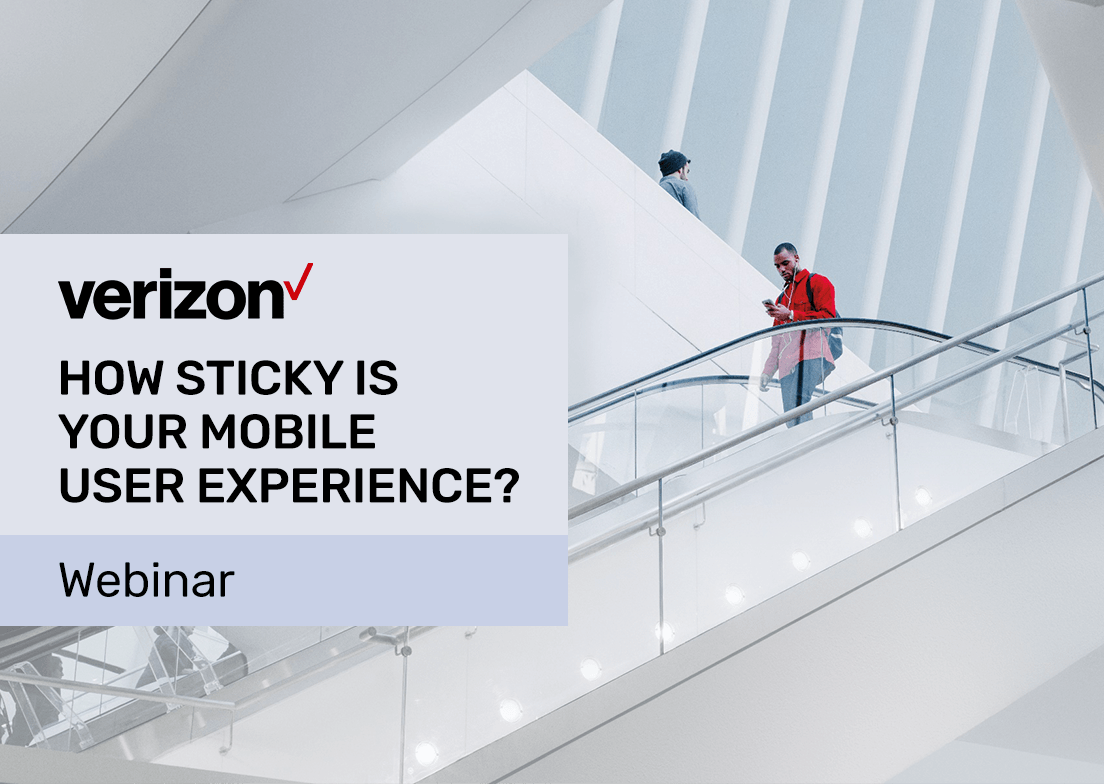 verizon✓

HOW STICKY IS YOUR MOBILE USER EXPERIENCE?

Webinar